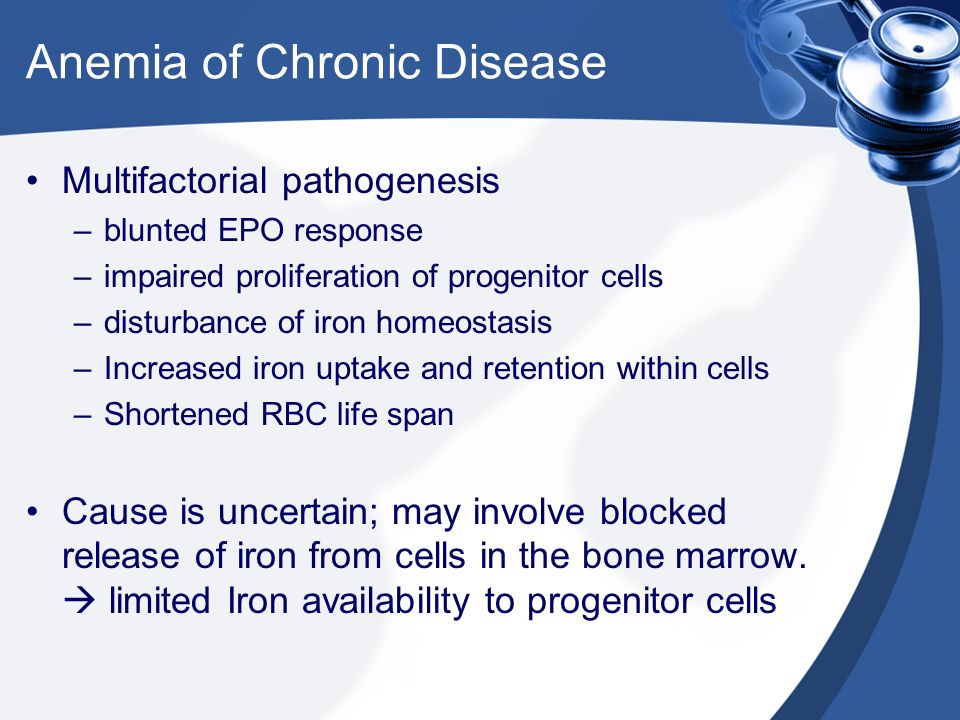 Anemia of Chronic Disease

• Multifactorial pathogenesis
– blunted EPO response
– impaired proliferation of progenitor cells
– disturbance of iron homeostasis
– Increased iron uptake and retention within cells
– Shortened RBC life span

• Cause is uncertain; may involve blocked release of iron from cells in the bone marrow. → limited Iron availability to progenitor cells